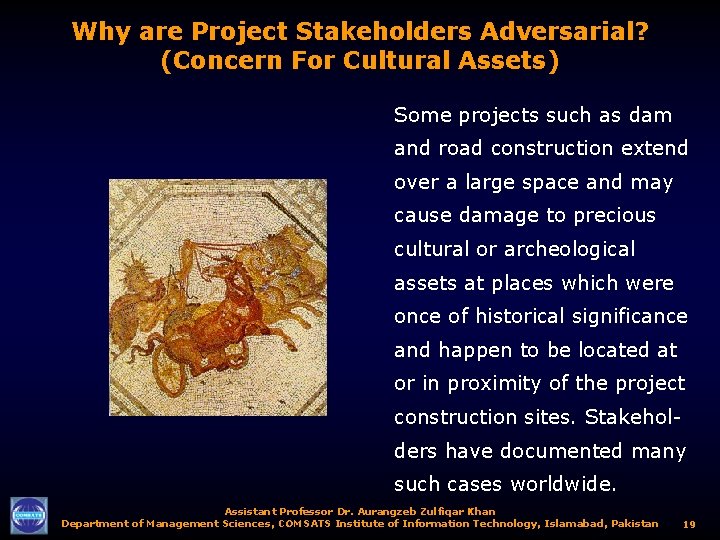 Why are Project Stakeholders Adversarial? (Concern For Cultural Assets)

Some projects such as dam and road construction extend over a large space and may cause damage to precious cultural or archeological assets at places which were once of historical significance and happen to be located at or in proximity of the project construction sites. Stakeholders have documented many such cases worldwide.

COMSATS

Assistant Professor Dr. Aurangzeb Zulfiqar Khan
Department of Management Sciences, COMSATS Institute of Information Technology, Islamabad, Pakistan 19